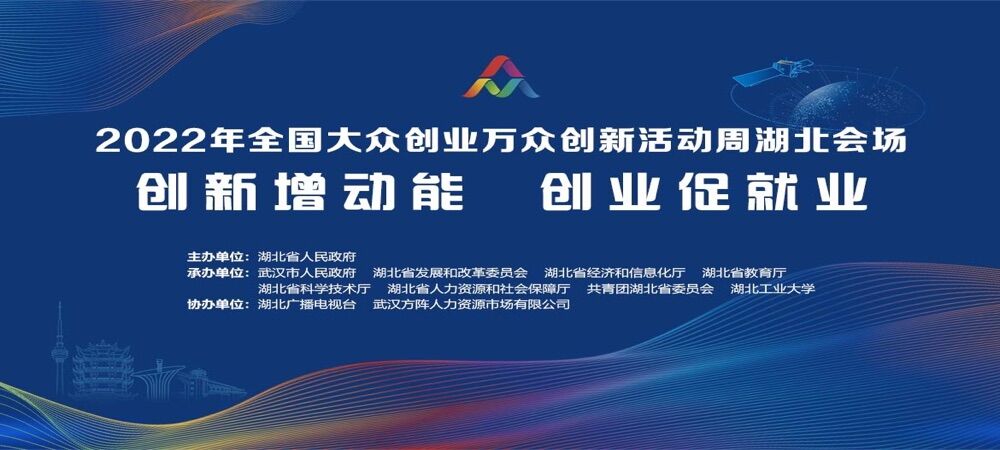 2022年全国大众创业万众创新活动周湖北会场

创新增动能　创业促就业

主办单位：湖北省人民政府
承办单位：武汉市人民政府　湖北省发展和改革委员会　湖北省经济和信息化厅　湖北省教育厅　湖北省科学技术厅　湖北省人力资源和社会保障厅　共青团湖北省委员会　湖北工业大学
协办单位：湖北广播电视台　武汉方阵人力资源市场有限公司